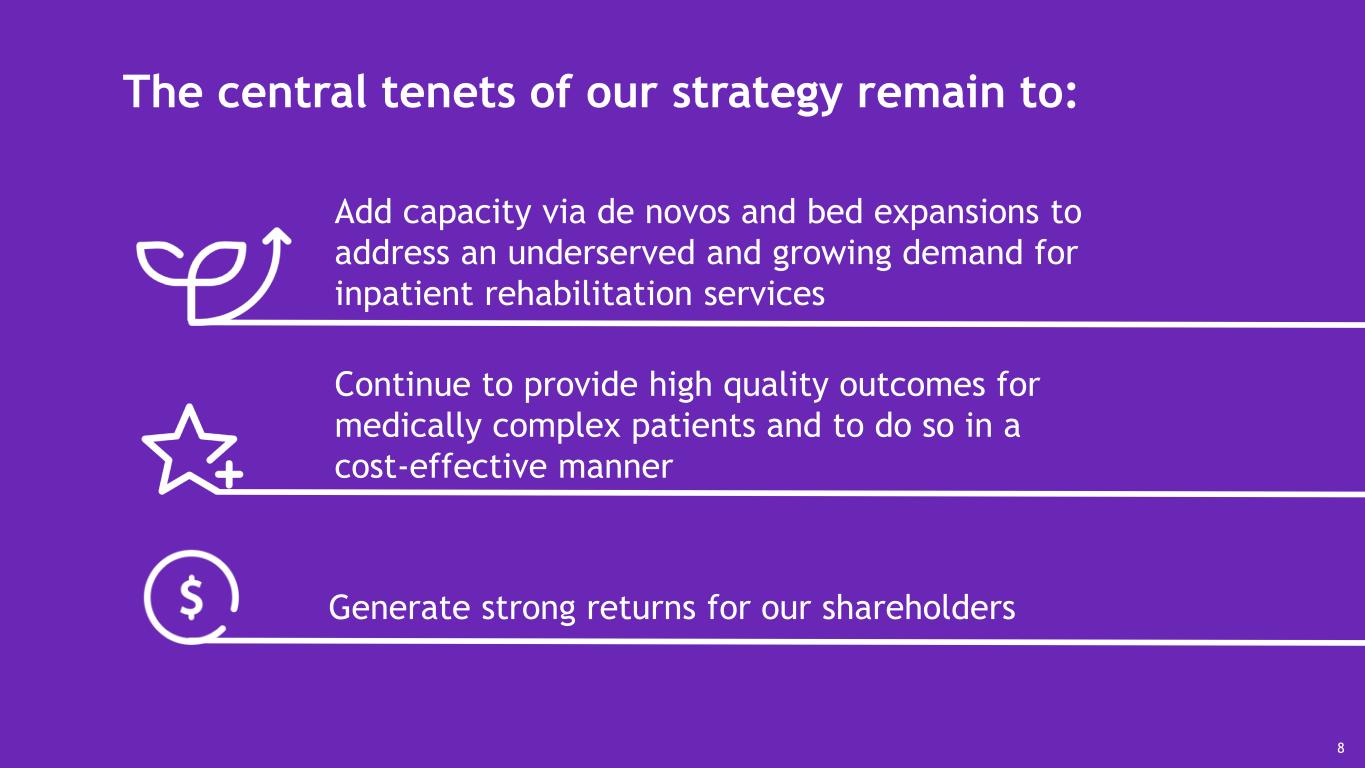 The central tenets of our strategy remain to:

Add capacity via de novos and bed expansions to address an underserved and growing demand for inpatient rehabilitation services

Continue to provide high quality outcomes for medically complex patients and to do so in a cost-effective manner

$

Generate strong returns for our shareholders

8